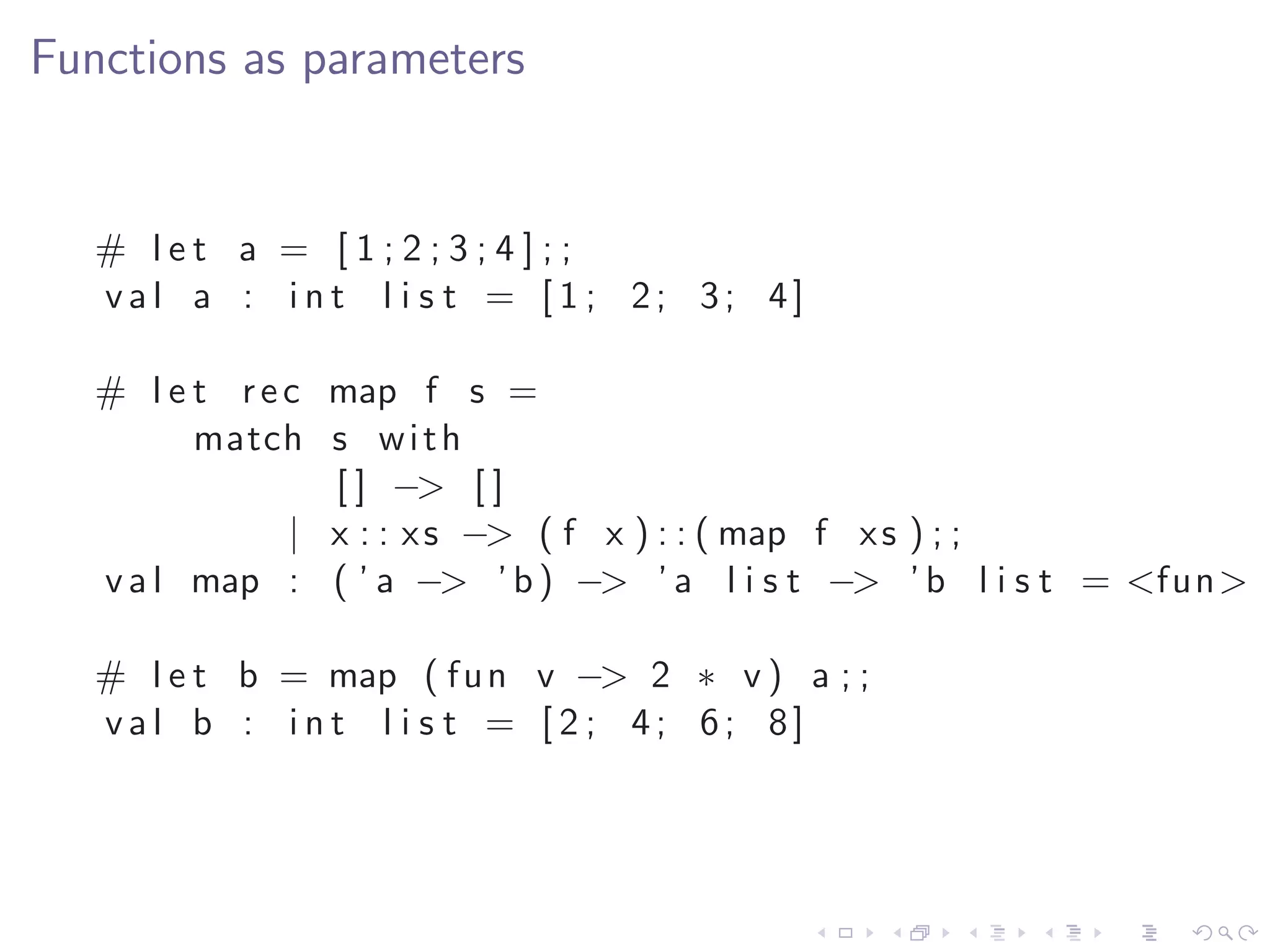 Functions as parameters

# let a = [1;2;3;4];;
val a : int list = [1; 2; 3; 4]

# let rec map f s =
    match s with
        [] -> []
      | x::xs -> (f x)::(map f xs);;
val map : ('a -> 'b) -> 'a list -> 'b list = <fun>

# let b = map (fun v -> 2 * v) a;;
val b : int list = [2; 4; 6; 8]